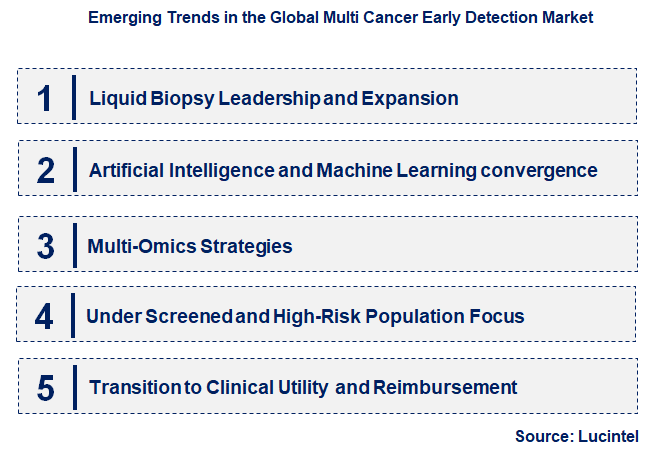 Emerging Trends in the Global Multi Cancer Early Detection Market

1 Liquid Biopsy Leadership and Expansion

2 Artificial Intelligence and Machine Learning convergence

3 Multi-Omics Strategies

4 Under Screened and High-Risk Population Focus

5 Transition to Clinical Utility and Reimbursement

Source: Lucintel